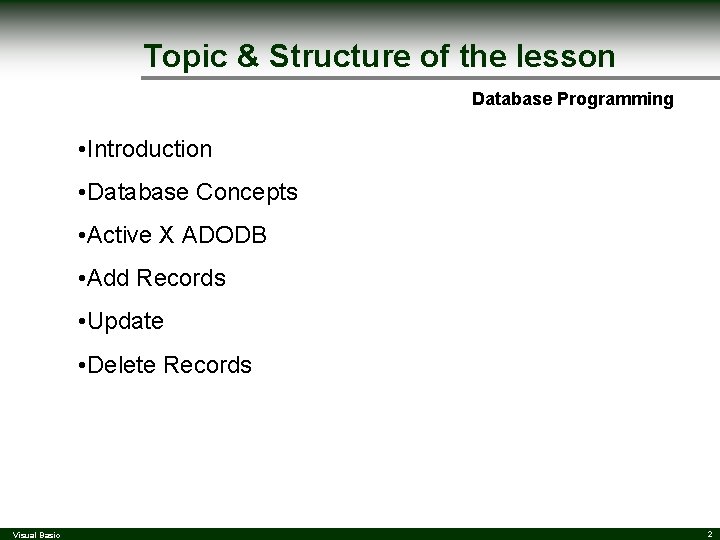 Topic & Structure of the lesson

Database Programming

•Introduction

•Database Concepts

•Active X ADODB

•Add Records

•Update

•Delete Records

Visual Basic

2